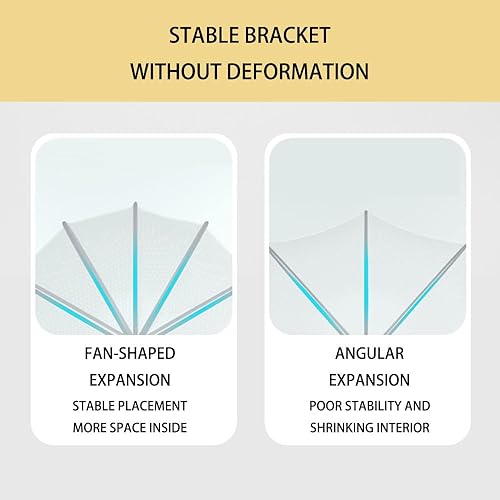 STABLE BRACKET
WITHOUT DEFORMATION

FAN-SHAPED EXPANSION

STABLE PLACEMENT
MORE SPACE INSIDE

ANGULAR EXPANSION

POOR STABILITY AND SHRINKING INTERIOR